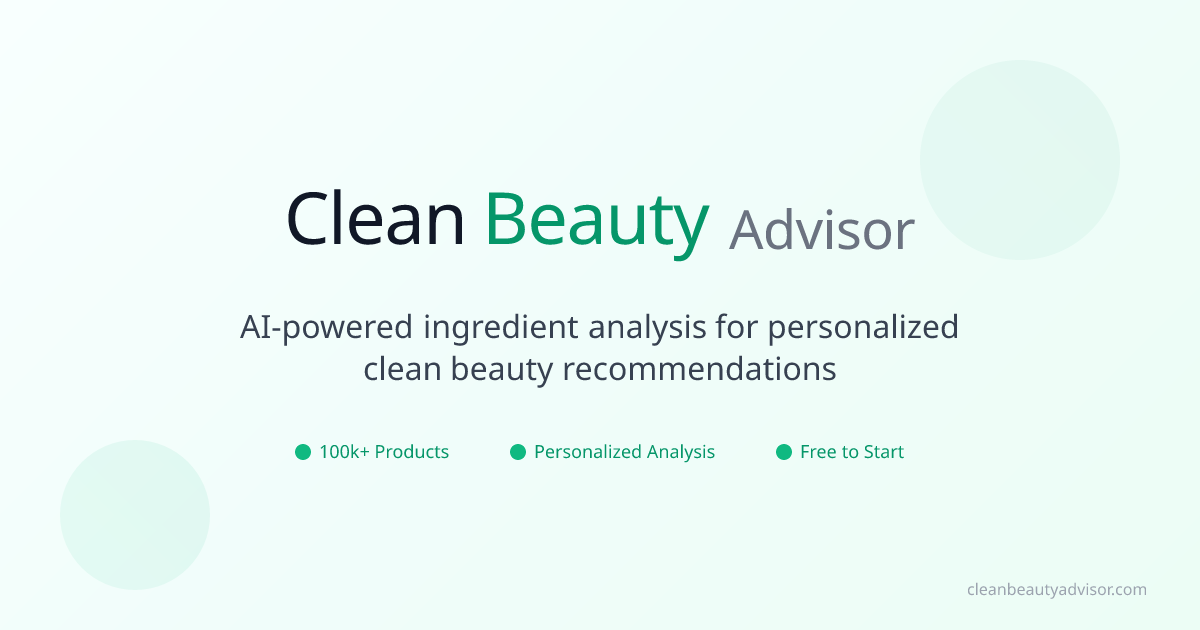 Clean Beauty Advisor

AI-powered ingredient analysis for personalized clean beauty recommendations

100k+ Products

Personalized Analysis

Free to Start

cleanbeautyadvisor.com